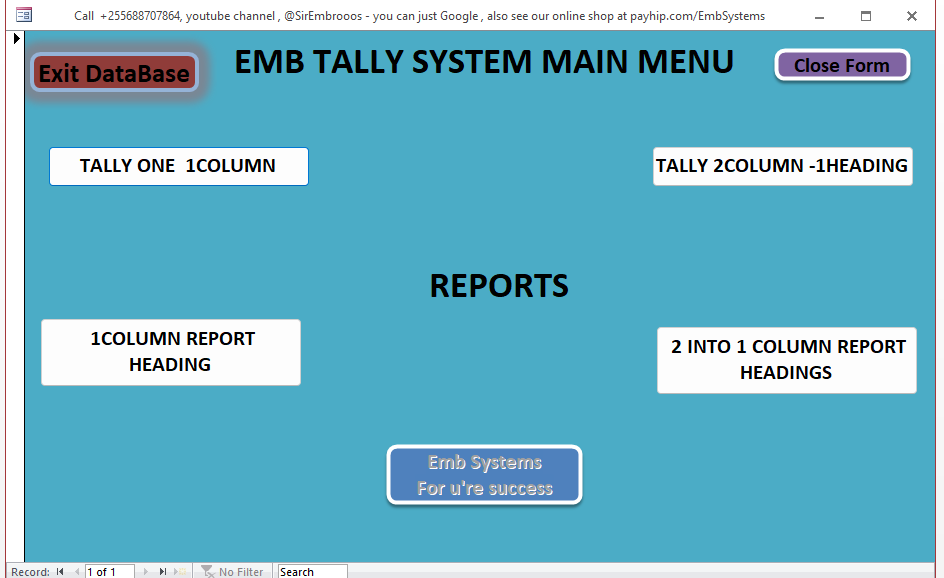 Call +255688707864, youtube channel , @SirEmbrooos - you can just Google , also see our online shop at payhip.com/EmbSystems

Exit DataBase

EMB TALLY SYSTEM MAIN MENU

Close Form

TALLY ONE 1COLUMN

TALLY 2COLUMN -1HEADING

REPORTS

1COLUMN REPORT HEADING

2 INTO 1 COLUMN REPORT HEADINGS

Emb Systems
For u're success

Record: 1 of 1 No Filter Search